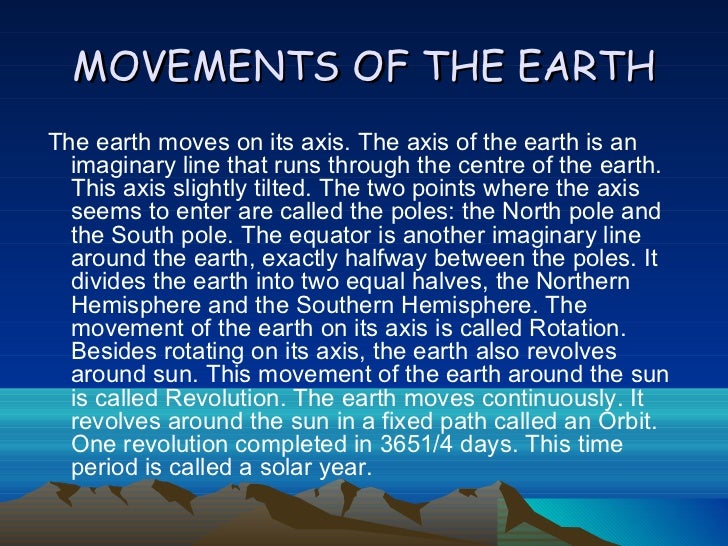 MOVEMENTS OF THE EARTH

The earth moves on its axis. The axis of the earth is an imaginary line that runs through the centre of the earth. This axis slightly tilted. The two points where the axis seems to enter are called the poles: the North pole and the South pole. The equator is another imaginary line around the earth, exactly halfway between the poles. It divides the earth into two equal halves, the Northern Hemisphere and the Southern Hemisphere. The movement of the earth on its axis is called Rotation. Besides rotating on its axis, the earth also revolves around sun. This movement of the earth around the sun is called Revolution. The earth moves continuously. It revolves around the sun in a fixed path called an Orbit. One revolution completed in 3651/4 days. This time period is called a solar year.